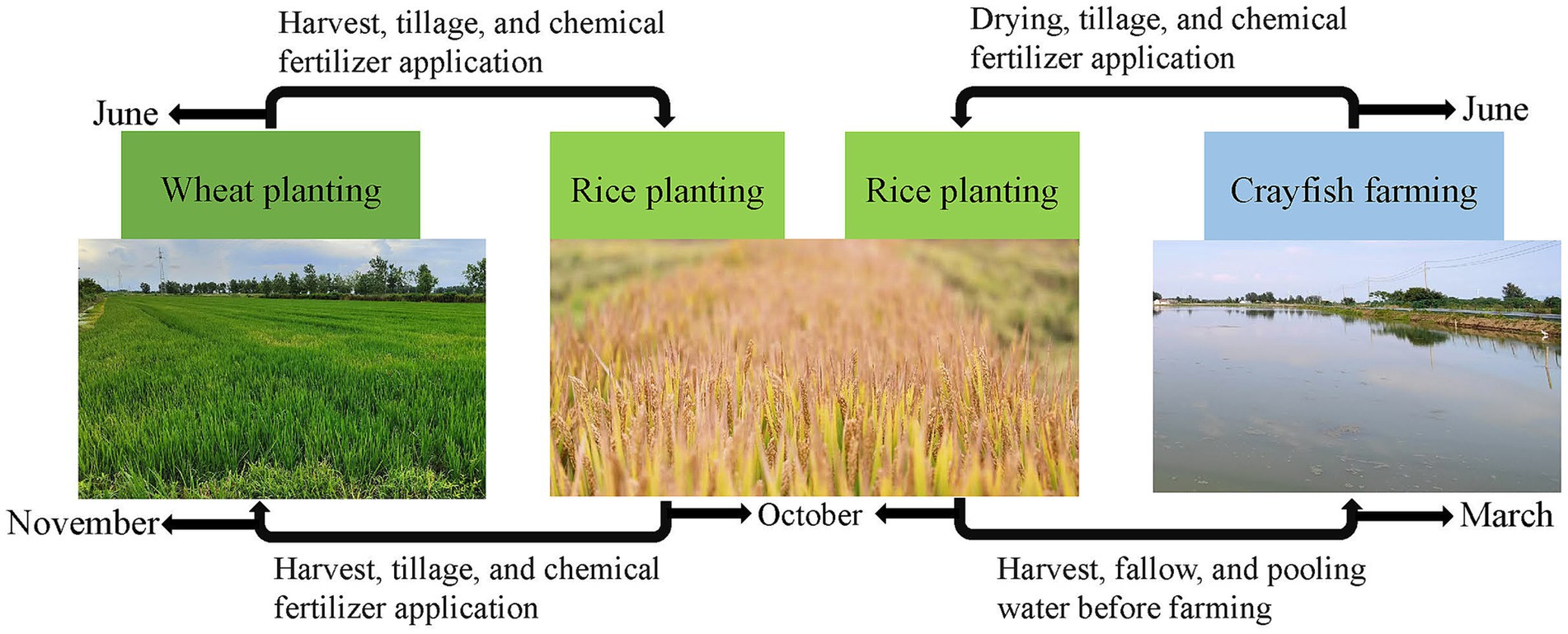 Harvest, tillage, and chemical fertilizer application

Drying, tillage, and chemical fertilizer application

June

June

Wheat planting

Rice planting

Rice planting

Crayfish farming

November

October

March

Harvest, tillage, and chemical fertilizer application

Harvest, fallow, and pooling water before farming